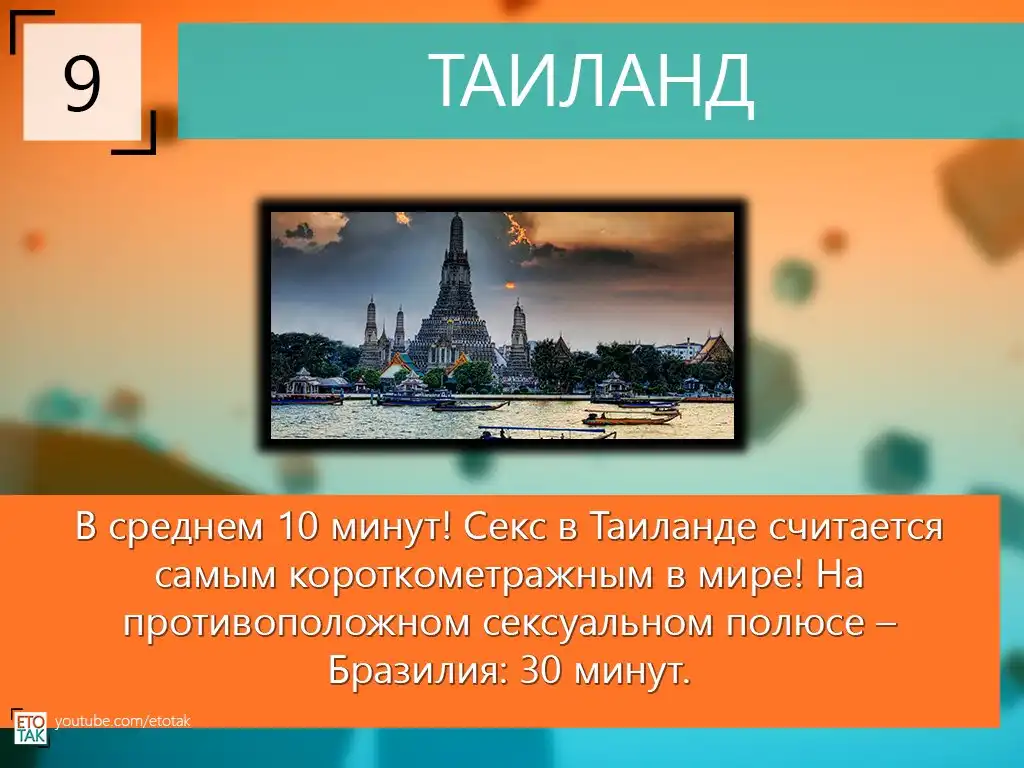 9

ТАИЛАНД

В среднем 10 минут! Секс в Таиланде считается самым короткометражным в мире! На противоположном сексуальном полюсе – Бразилия: 30 минут.

ЕТО ТАК youtube.com/etotak